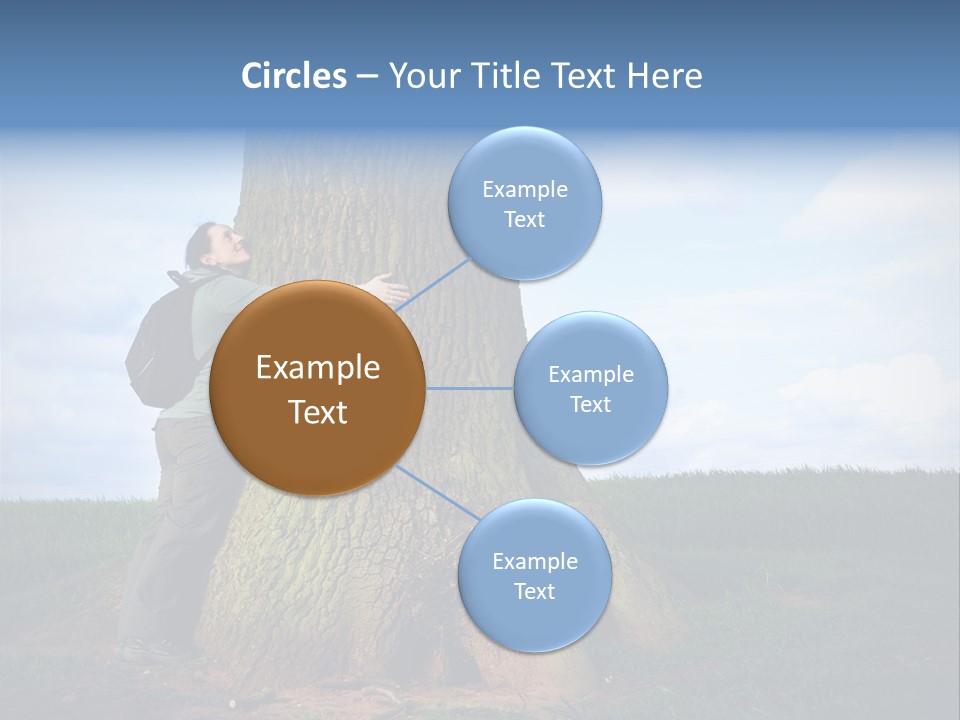 Circles – Your Title Text Here

Example Text

Example Text

Example Text

Example Text